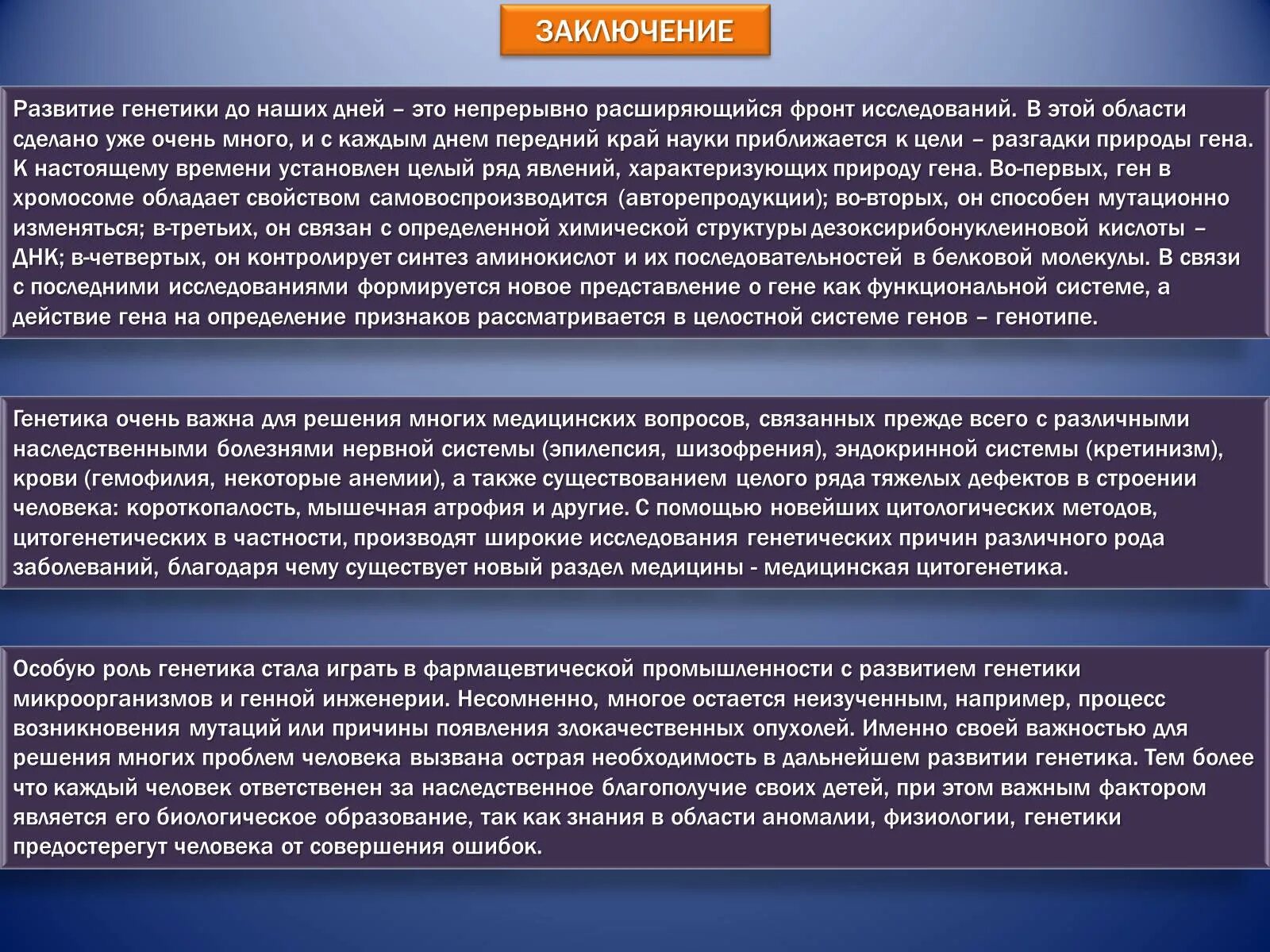 ЗАКЛЮЧЕНИЕ

Развитие генетики до наших дней – это непрерывно расширяющийся фронт исследований. В этой области сделано уже очень много, и с каждым днем передний край науки приближается к цели – разгадки природы гена. К настоящему времени установлен целый ряд явлений, характеризующих природу гена. Во-первых, ген в хромосоме обладает свойством самовоспроизводится (авторепродукции); во-вторых, он способен мутационно изменяться; в-третьих, он связан с определенной химической структуры дезоксирибонуклеиновой кислоты – ДНК; в-четвертых, он контролирует синтез аминокислот и их последовательностей в белковой молекулы. В связи с последними исследованиями формируется новое представление о гене как функциональной системе, а действие гена на определение признаков рассматривается в целостной системе генов – генотипе.

Генетика очень важна для решения многих медицинских вопросов, связанных прежде всего с различными наследственными болезнями нервной системы (эпилепсия, шизофрения), эндокринной системы (кретинизм), крови (гемофилия, некоторые анемии), а также существованием целого ряда тяжелых дефектов в строении человека: короткопалость, мышечная атрофия и другие. С помощью новейших цитологических методов, цитогенетических в частности, производят широкие исследования генетических причин различного рода заболеваний, благодаря чему существует новый раздел медицины - медицинская цитогенетика.

Особую роль генетика стала играть в фармацевтической промышленности с развитием генетики микроорганизмов и генной инженерии. Несомненно, многое остается неизученным, например, процесс возникновения мутаций или причины появления злокачественных опухолей. Именно своей важностью для решения многих проблем человека вызвана острая необходимость в дальнейшем развитии генетика. Тем более что каждый человек ответственен за наследственное благополучие своих детей, при этом важным фактором является его биологическое образование, так как знания в области аномалии, физиологии, генетики предостерегут человека от совершения ошибок.